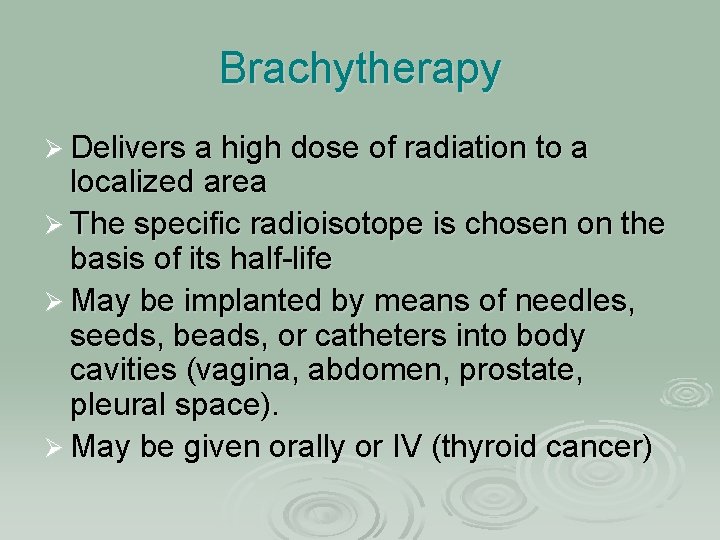 Brachytherapy

➢ Delivers a high dose of radiation to a localized area

➢ The specific radioisotope is chosen on the basis of its half-life

➢ May be implanted by means of needles, seeds, beads, or catheters into body cavities (vagina, abdomen, prostate, pleural space).

➢ May be given orally or IV (thyroid cancer)